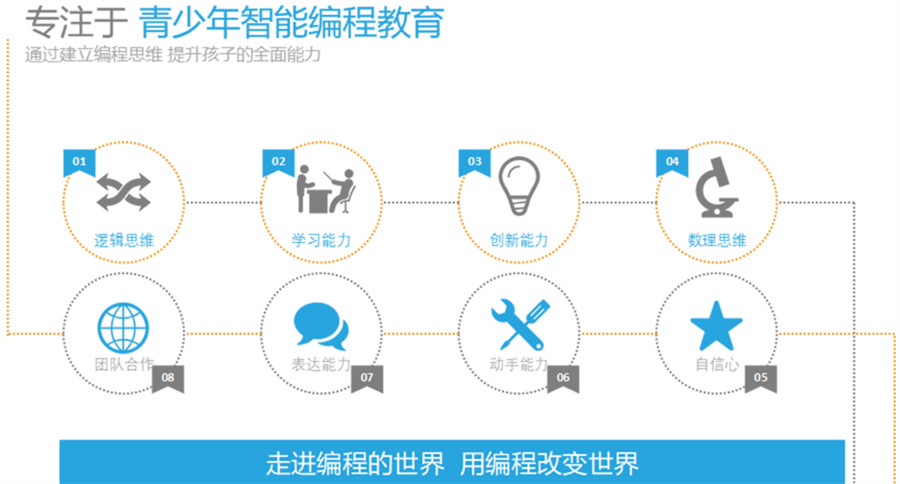 专注于 青少年智能编程教育
通过建立编程思维 提升孩子的全面能力

01
逻辑思维

02
学习能力

03
创新能力

04
数理思维

团队合作
08

表达能力
07

动手能力
06

自信心
05

走进编程的世界 用编程改变世界